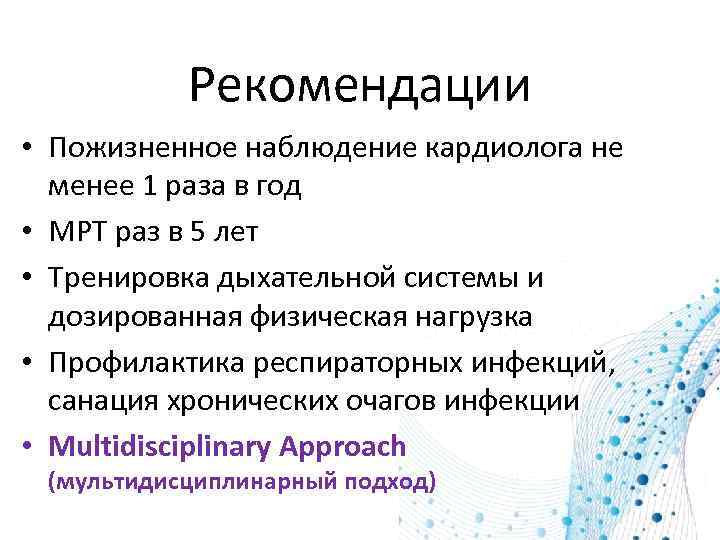 Рекомендации

• Пожизненное наблюдение кардиолога не менее 1 раза в год
• МРТ раз в 5 лет
• Тренировка дыхательной системы и дозированная физическая нагрузка
• Профилактика респираторных инфекций, санация хронических очагов инфекции
• Multidisciplinary Approach (мультидисциплинарный подход)